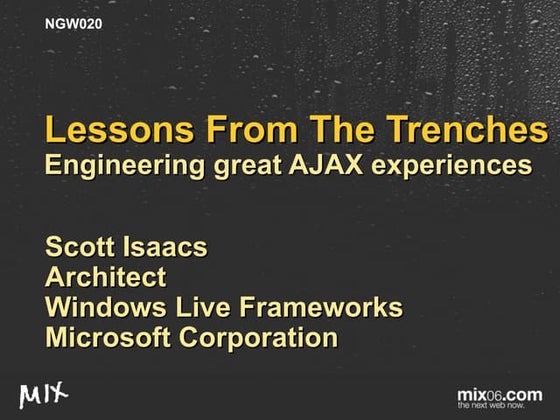 NGW020

Lessons From The Trenches
Engineering great AJAX experiences

Scott Isaacs
Architect
Windows Live Frameworks
Microsoft Corporation

MIX

mix06.com
the next web now.